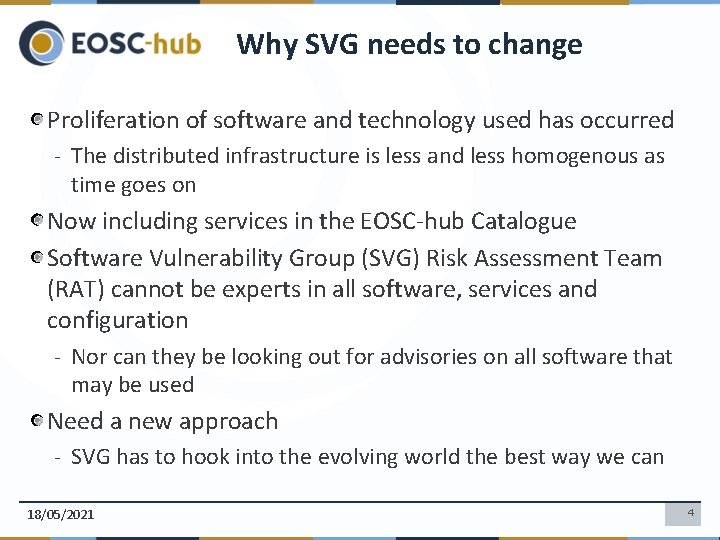 EOSC-hub

Why SVG needs to change

Proliferation of software and technology used has occurred
- The distributed infrastructure is less and less homogenous as time goes on

Now including services in the EOSC-hub Catalogue

Software Vulnerability Group (SVG) Risk Assessment Team (RAT) cannot be experts in all software, services and configuration
- Nor can they be looking out for advisories on all software that may be used

Need a new approach
- SVG has to hook into the evolving world the best way we can

18/05/2021

4